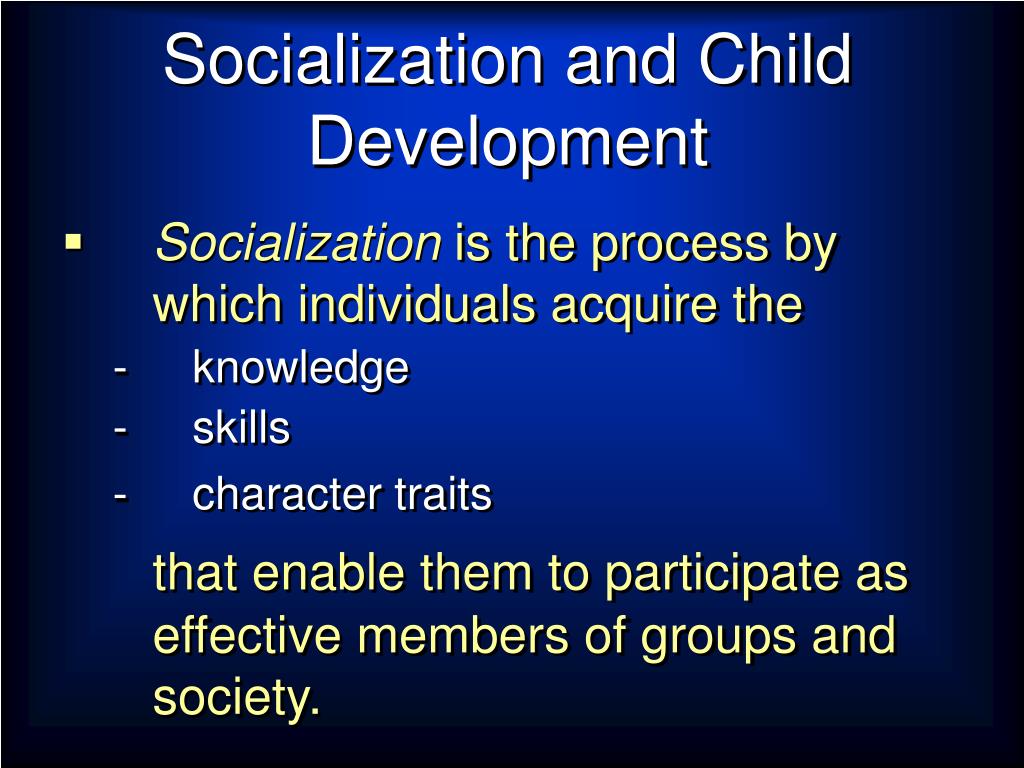 Socialization and Child Development

▪ Socialization is the process by which individuals acquire the
- knowledge
- skills
- character traits

that enable them to participate as effective members of groups and society.